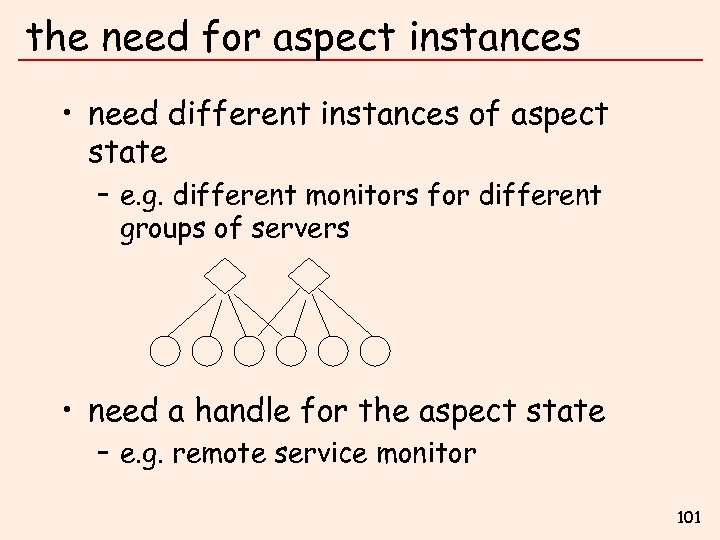 the need for aspect instances

• need different instances of aspect state
  – e.g. different monitors for different groups of servers

• need a handle for the aspect state
  – e.g. remote service monitor

101